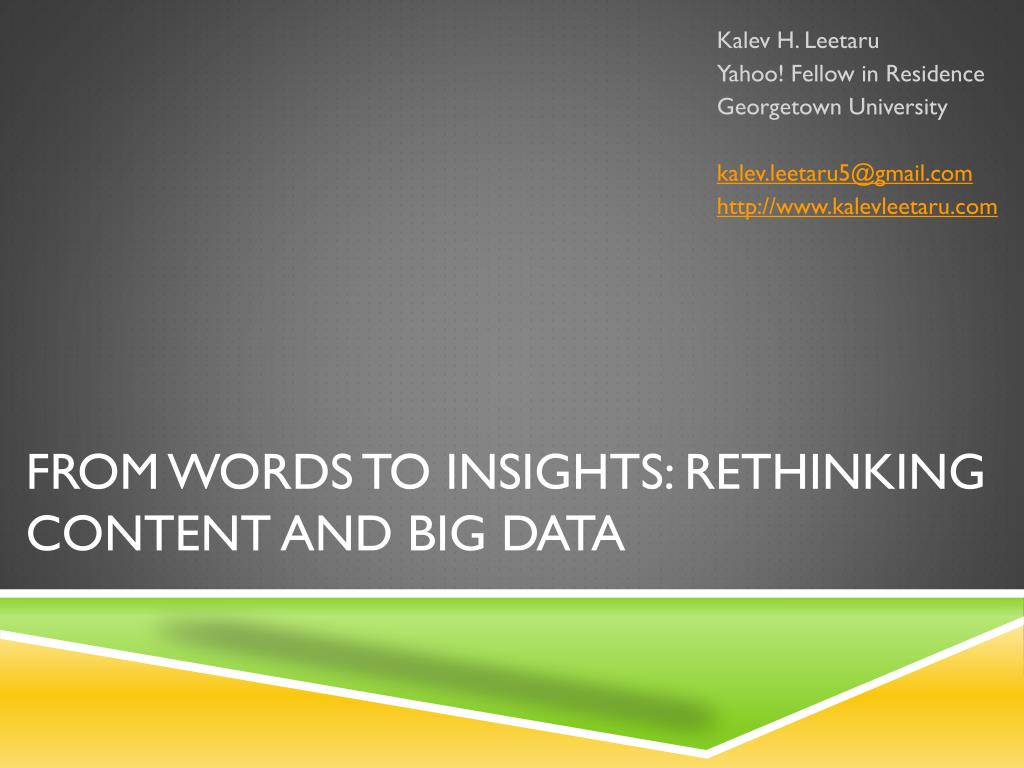 Kalev H. Leetaru
Yahoo! Fellow in Residence
Georgetown University

kalev.leetaru5@gmail.com
http://www.kalevleetaru.com

FROM WORDS TO INSIGHTS: RETHINKING CONTENT AND BIG DATA